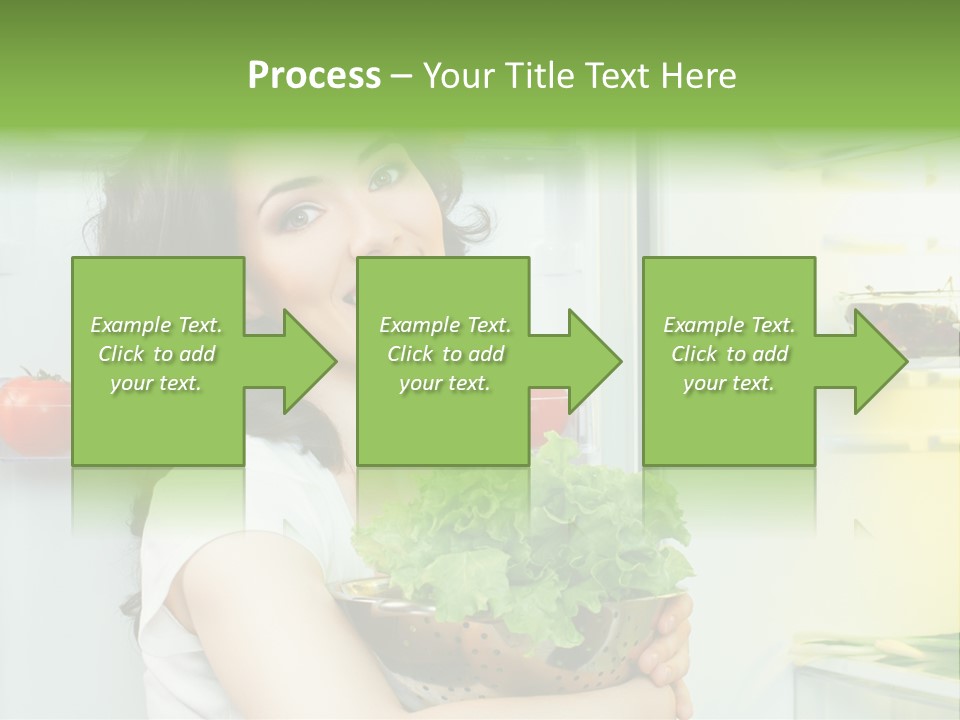 Process – Your Title Text Here

Example Text. Click to add your text.

Example Text. Click to add your text.

Example Text. Click to add your text.